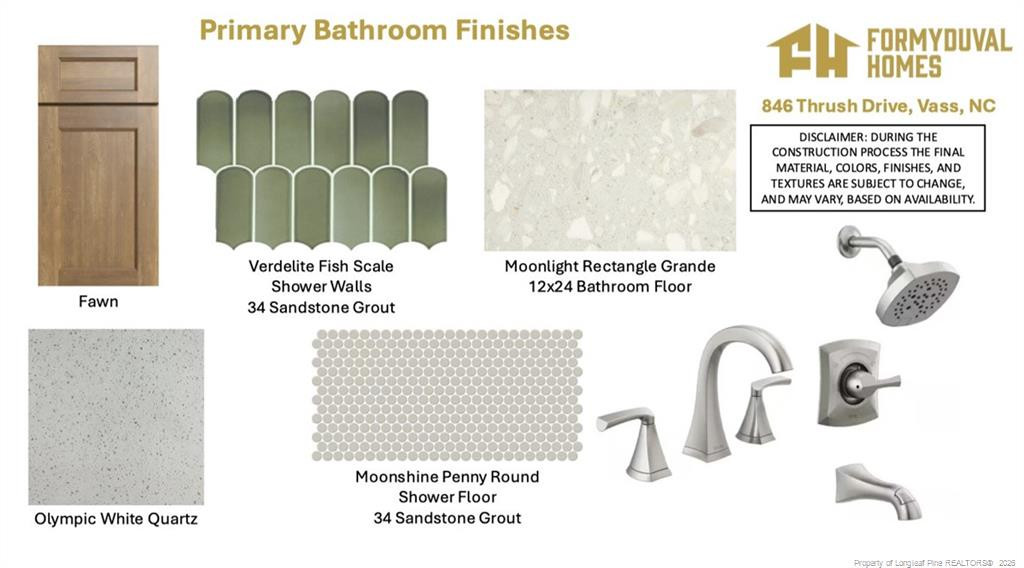 Primary Bathroom Finishes

FH FORMYDUVAL HOMES

846 Thrush Drive, Vass, NC

DISCLAIMER: DURING THE CONSTRUCTION PROCESS THE FINAL MATERIAL, COLORS, FINISHES, AND TEXTURES ARE SUBJECT TO CHANGE, AND MAY VARY, BASED ON AVAILABILITY.

Fawn

Verdelite Fish Scale
Shower Walls
34 Sandstone Grout

Moonlight Rectangle Grande
12x24 Bathroom Floor

Olympic White Quartz

Moonshine Penny Round
Shower Floor
34 Sandstone Grout

Property of Longleaf Pine REALTORS® 2025